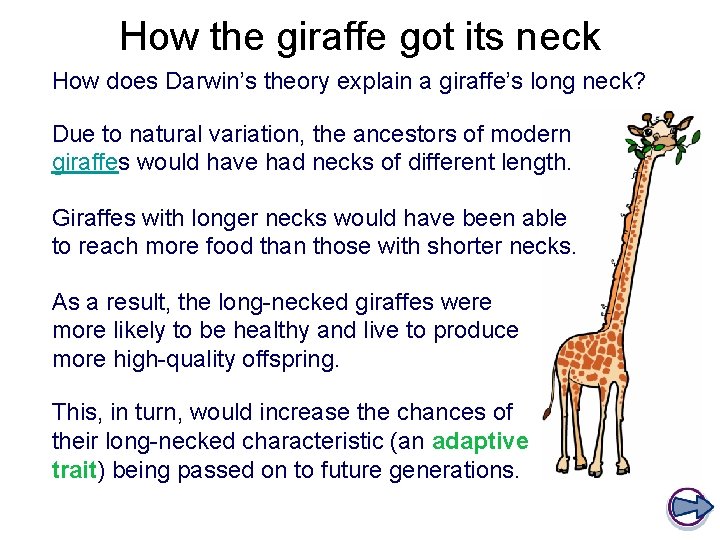 How the giraffe got its neck

How does Darwin’s theory explain a giraffe’s long neck?

Due to natural variation, the ancestors of modern giraffes would have had necks of different length.

Giraffes with longer necks would have been able to reach more food than those with shorter necks.

As a result, the long-necked giraffes were more likely to be healthy and live to produce more high-quality offspring.

This, in turn, would increase the chances of their long-necked characteristic (an adaptive trait) being passed on to future generations.